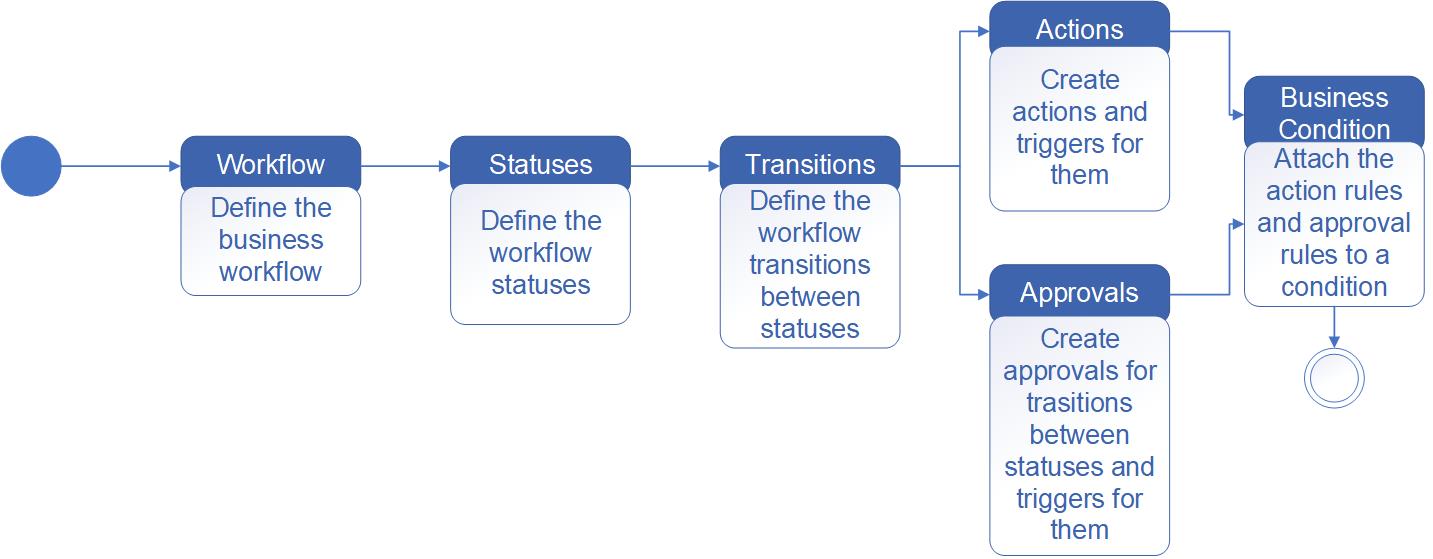 Workflow
Define the business workflow

Statuses
Define the workflow statuses

Transitions
Define the workflow transitions between statuses

Actions
Create actions and triggers for them

Approvals
Create approvals for trasitions between statuses and triggers for them

Business Condition
Attach the action rules and approval rules to a condition